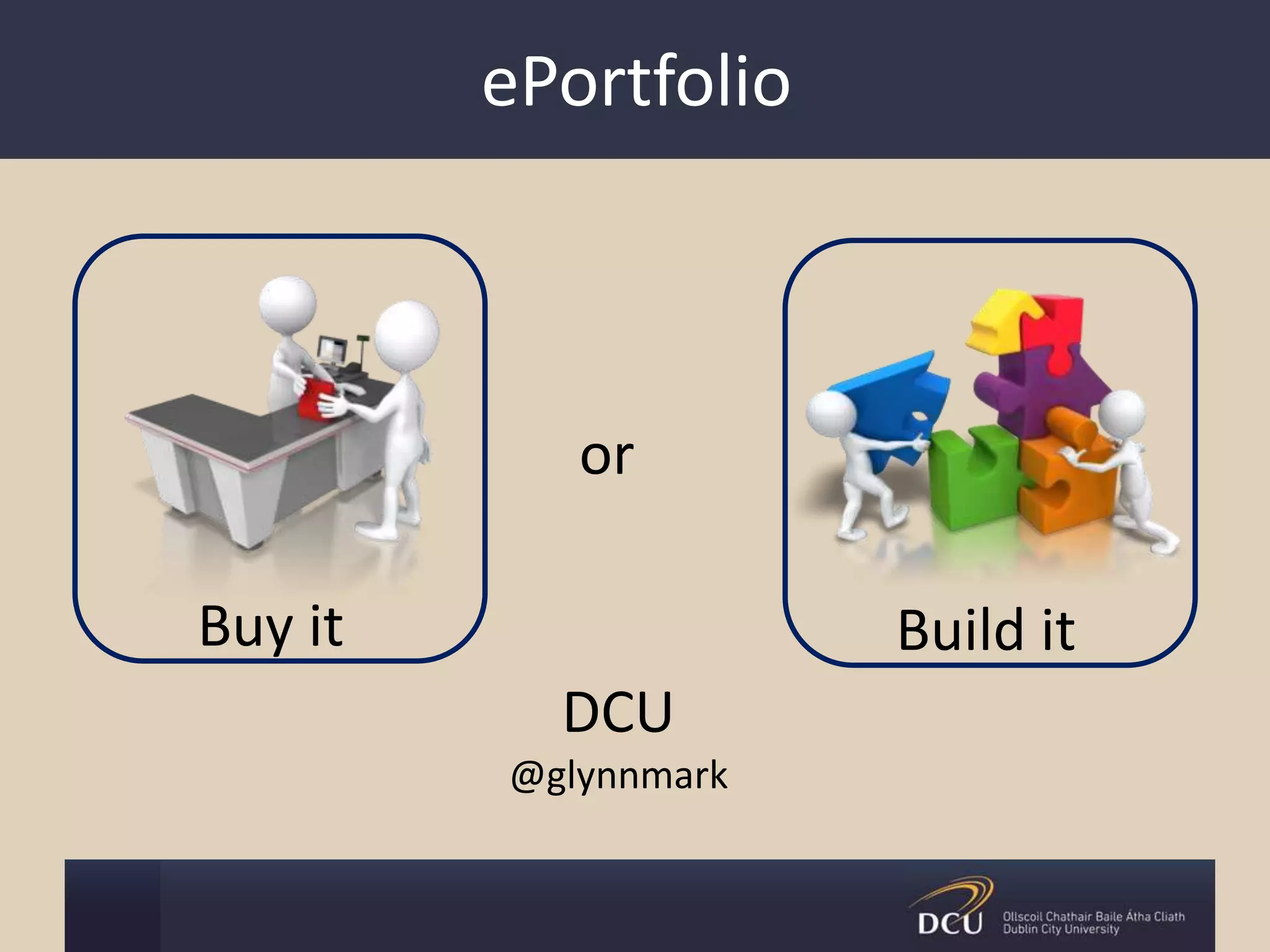 ePortfolio

Buy it

or

Build it

DCU
@glynnmark

DCU Ollscoil Chathair Baile Átha Cliath Dublin City University